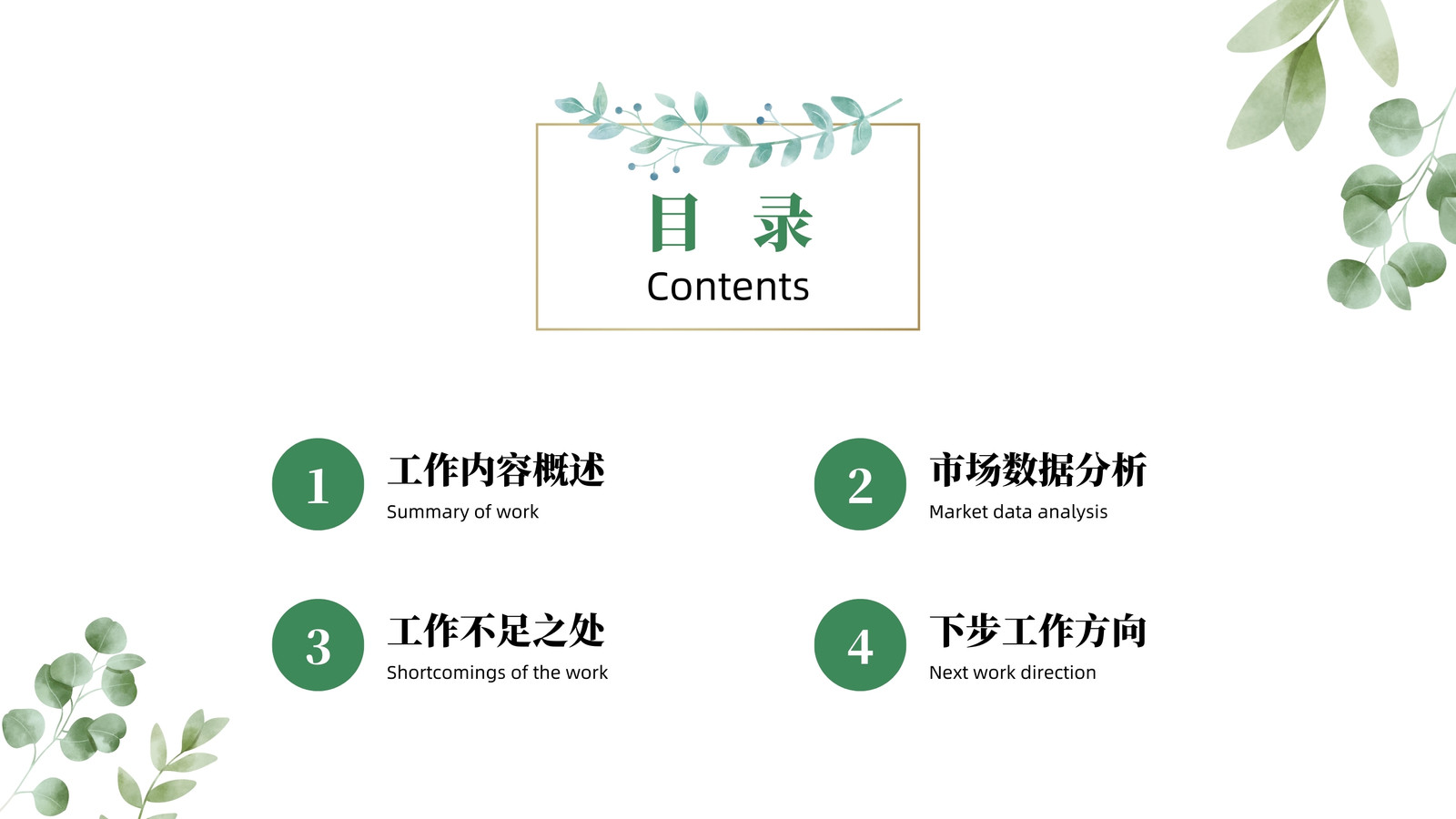 目 录
Contents

1
工作内容概述
Summary of work

2
市场数据分析
Market data analysis

3
工作不足之处
Shortcomings of the work

4
下步工作方向
Next work direction